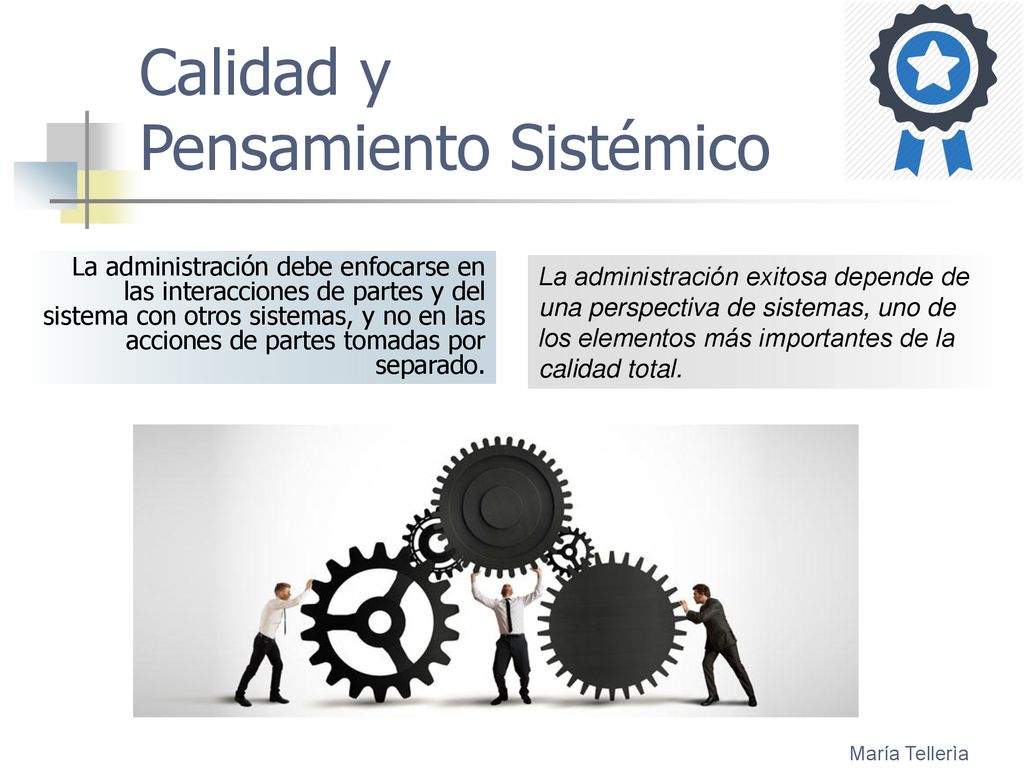 Calidad y
Pensamiento Sistémico

La administración debe enfocarse en las interacciones de partes y del sistema con otros sistemas, y no en las acciones de partes tomadas por separado.

La administración exitosa depende de una perspectiva de sistemas, uno de los elementos más importantes de la calidad total.

María Tellerìa